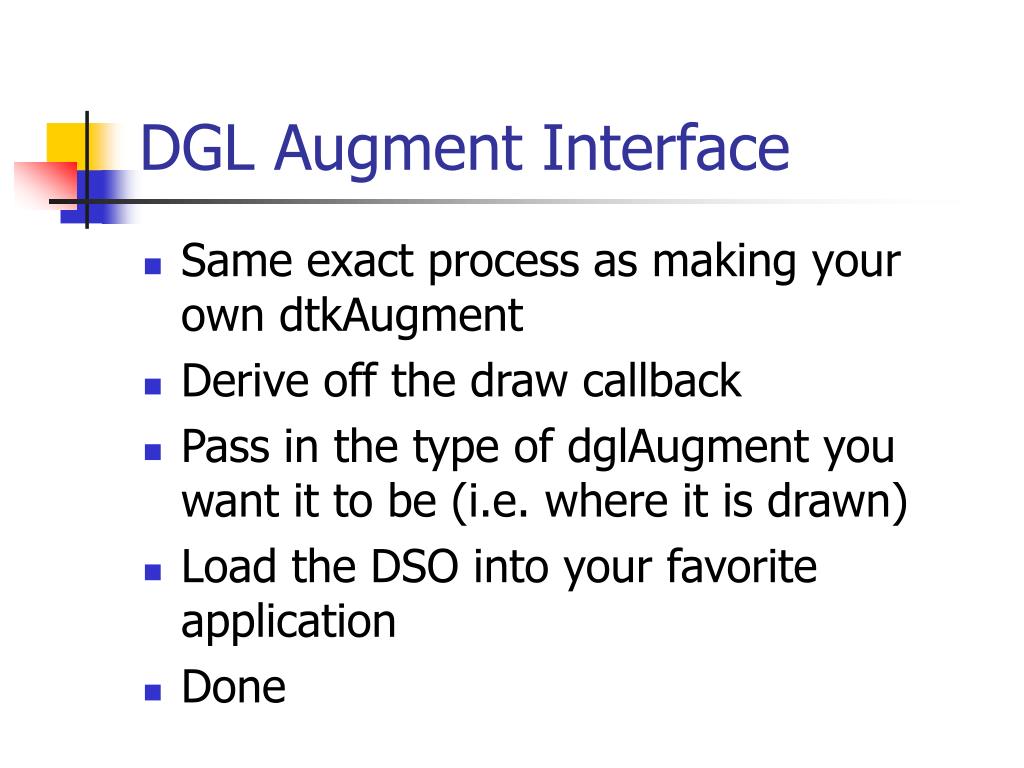 DGL Augment Interface

- Same exact process as making your own dtkAugment
- Derive off the draw callback
- Pass in the type of dglAugment you want it to be (i.e. where it is drawn)
- Load the DSO into your favorite application
- Done